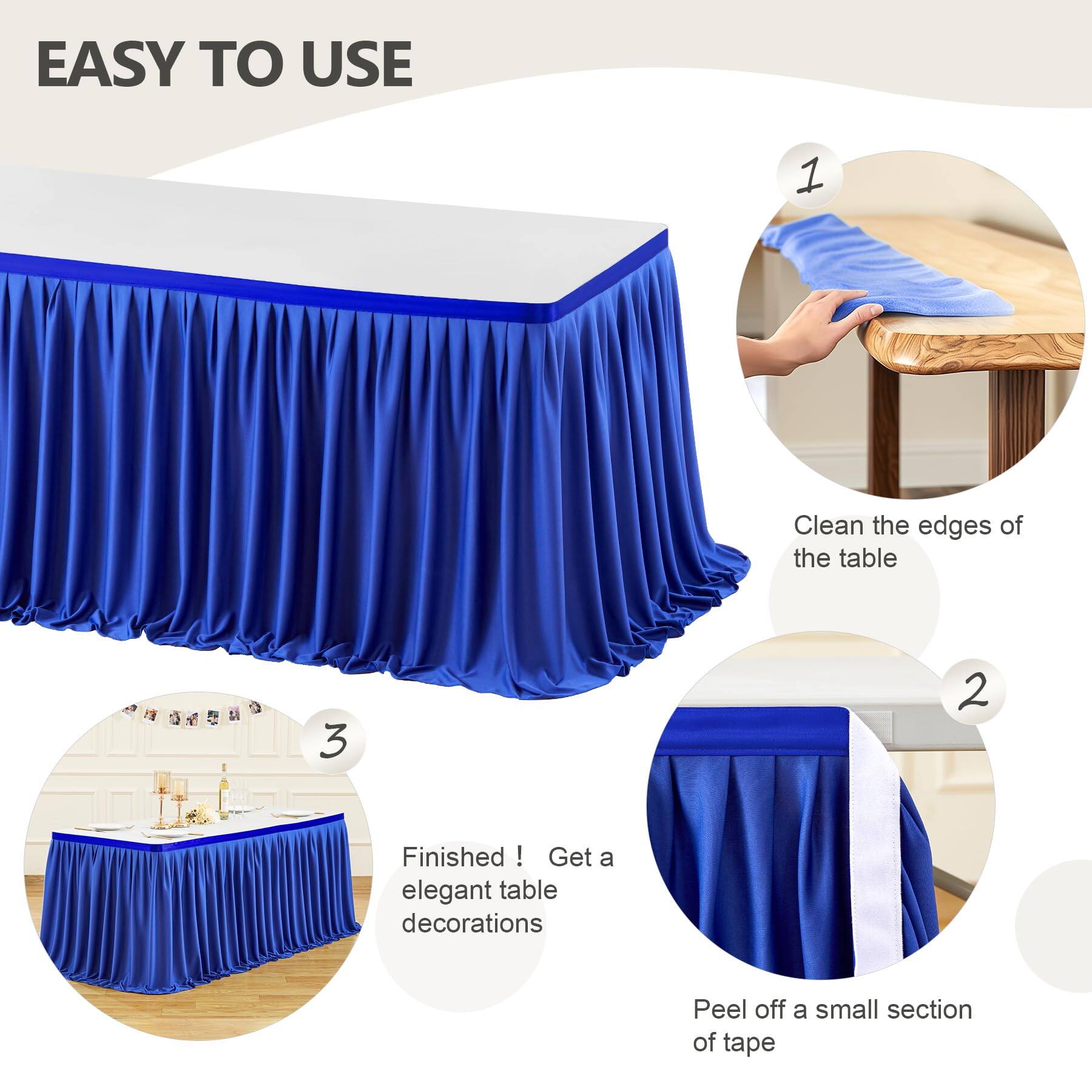 EASY TO USE

1

Clean the edges of the table

2

Peel off a small section of tape

3

Finished！ Get a elegant table decorations